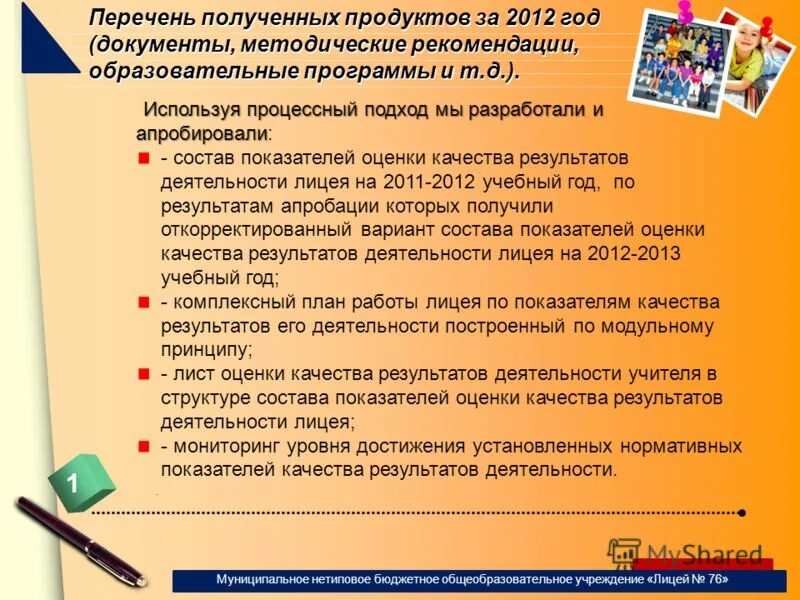 Перечень полученных продуктов за 2012 год (документы, методические рекомендации, образовательные программы и т.д.).

Используя процессный подход мы разработали и апробировали:

- состав показателей оценки качества результатов деятельности лицея на 2011-2012 учебный год, по результатам апробации которых получили откорректированный вариант состава показателей оценки качества результатов деятельности лицея на 2012-2013 учебный год;

- комплексный план работы лицея по показателям качества результатов его деятельности построенный по модульному принципу;

- лист оценки качества результатов деятельности учителя в структуре состава показателей оценки качества результатов деятельности лицея;

- мониторинг уровня достижения установленных нормативных показателей качества результатов деятельности.

1

MyShared

Муниципальное нетиповое бюджетное общеобразовательное учреждение «Лицей № 76»